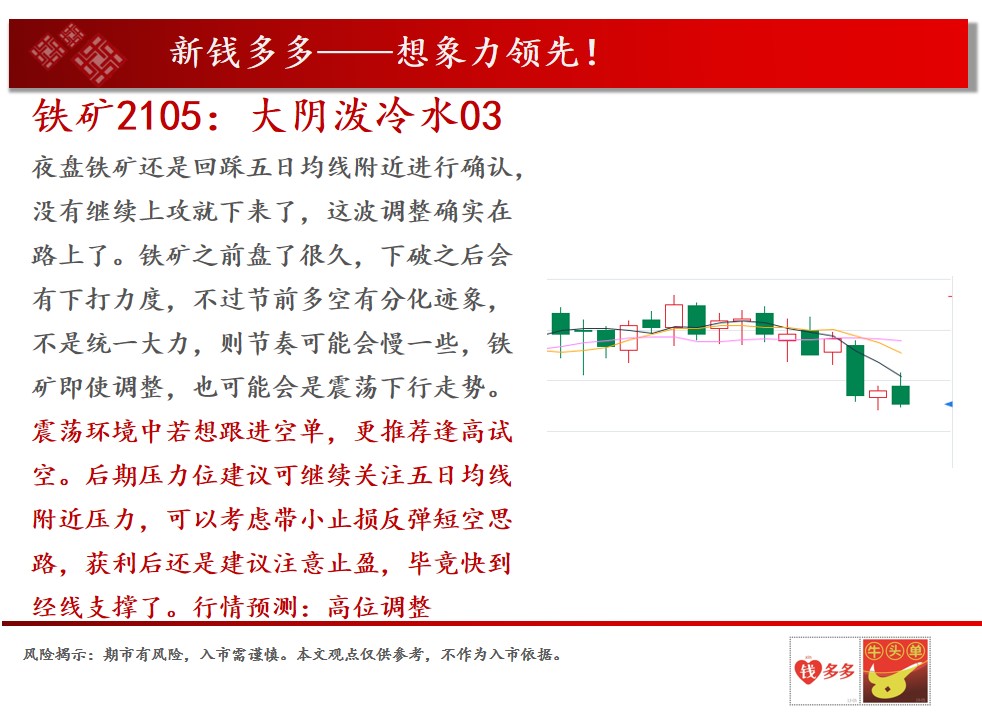 新钱多多——想象力领先！

铁矿2105：大阴泼冷水03

夜盘铁矿还是回踩五日均线附近进行确认，没有继续上攻就下来了，这波调整确实在路上了。铁矿之前盘了很久，下破之后会有下打力度，不过节前多空有分化迹象，不是统一大力，则节奏可能会慢一些，铁矿即使调整，也可能会是震荡下行走势。震荡环境中若想跟进空单，更推荐逢高试空。后期压力位建议可继续关注五日均线附近压力，可以考虑带小止损反弹短空思路，获利后还是建议注意止盈，毕竟快到经线支撑了。行情预测：高位调整

风险揭示：期市有风险，入市需谨慎。本文观点仅供参考，不作为入市依据。

钱多多

牛头单